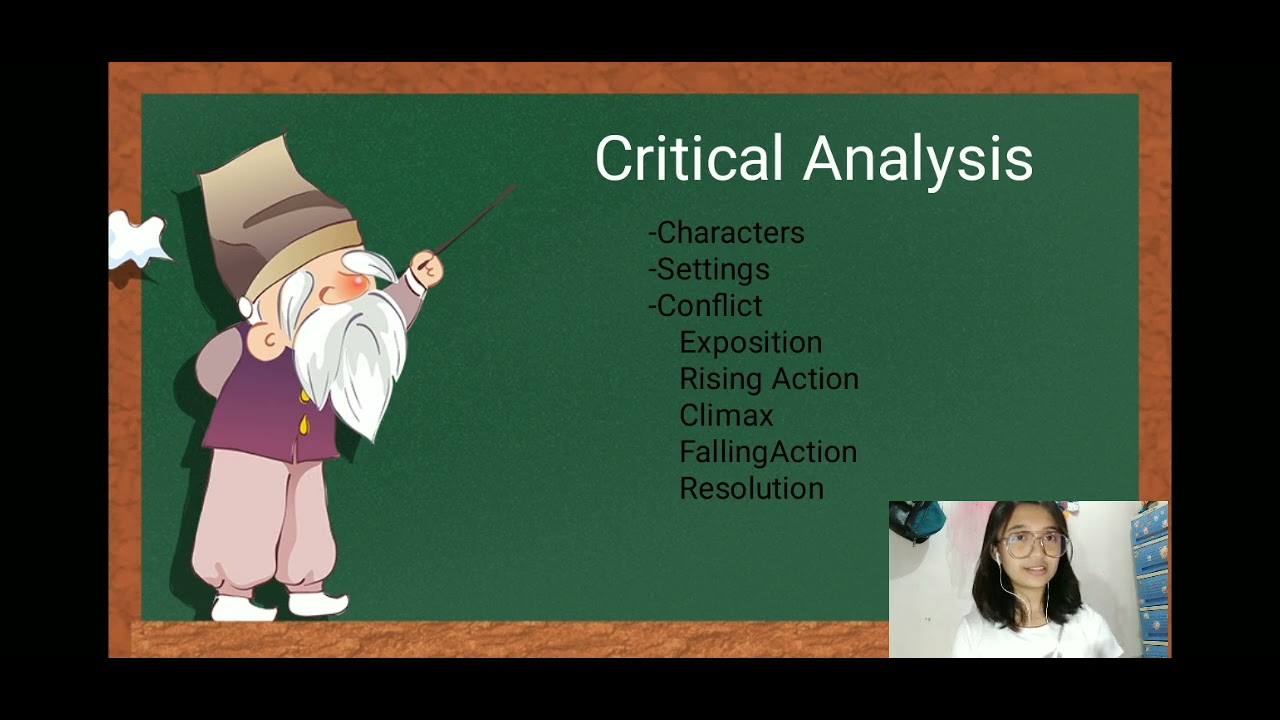 Critical Analysis

-Characters
-Settings
-Conflict
Exposition
Rising Action
Climax
FallingAction
Resolution